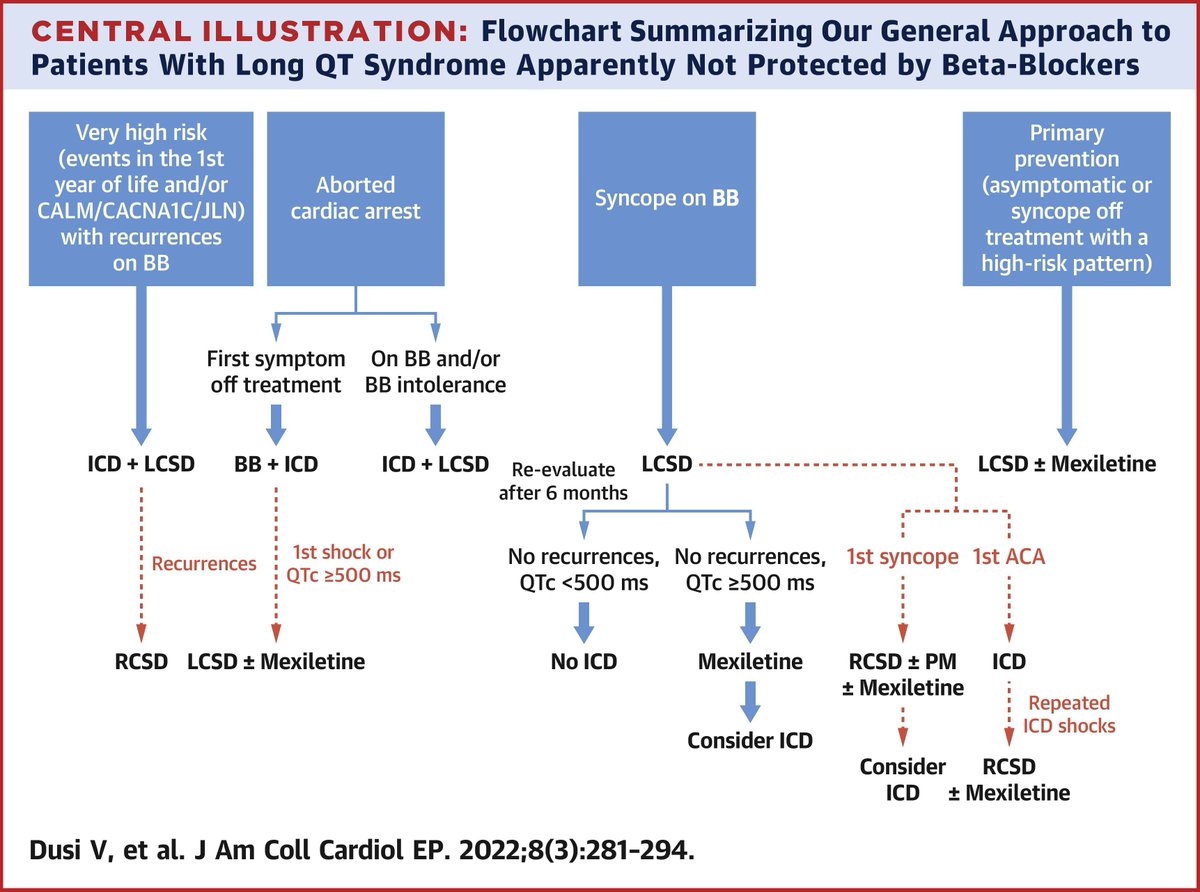 CENTRAL ILLUSTRATION: Flowchart Summarizing Our General Approach to Patients With Long QT Syndrome Apparently Not Protected by Beta-Blockers

Very high risk (events in the 1st year of life and/or CALM/CACNA1C/JLN) with recurrences on BB

Aborted cardiac arrest

Syncope on BB

Primary prevention (asymptomatic or syncope off treatment with a high-risk pattern)

First symptom off treatment

On BB and/or BB intolerance

ICD + LCSD

BB + ICD

ICD + LCSD

Re-evaluate after 6 months

LCSD

LCSD ± Mexiletine

Recurrences

1st shock or QTc ≥500 ms

No recurrences, QTc <500 ms

No recurrences, QTc ≥500 ms

1st syncope

1st ACA

RCSD

LCSD ± Mexiletine

No ICD

Mexiletine

RCSD ± PM ± Mexiletine

ICD

Repeated ICD shocks

Consider ICD

Consider ICD

RCSD ± Mexiletine

Dusi V, et al. J Am Coll Cardiol EP. 2022;8(3):281-294.